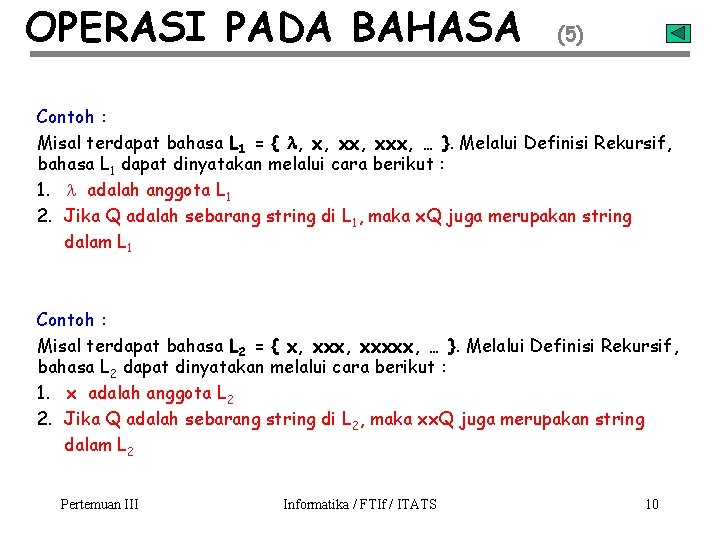 OPERASI PADA BAHASA (5)

Contoh :

Misal terdapat bahasa $L_1$ = { $\lambda$, x, xx, xxx, … }. Melalui Definisi Rekursif, bahasa $L_1$ dapat dinyatakan melalui cara berikut :

1. $\lambda$ adalah anggota $L_1$
2. Jika Q adalah sebarang string di $L_1$, maka xQ juga merupakan string dalam $L_1$

Contoh :

Misal terdapat bahasa $L_2$ = { x, xxx, xxxxx, … }. Melalui Definisi Rekursif, bahasa $L_2$ dapat dinyatakan melalui cara berikut :

1. x adalah anggota $L_2$
2. Jika Q adalah sebarang string di $L_2$, maka xxQ juga merupakan string dalam $L_2$

Pertemuan III

Informatika / FTIf / ITATS

10